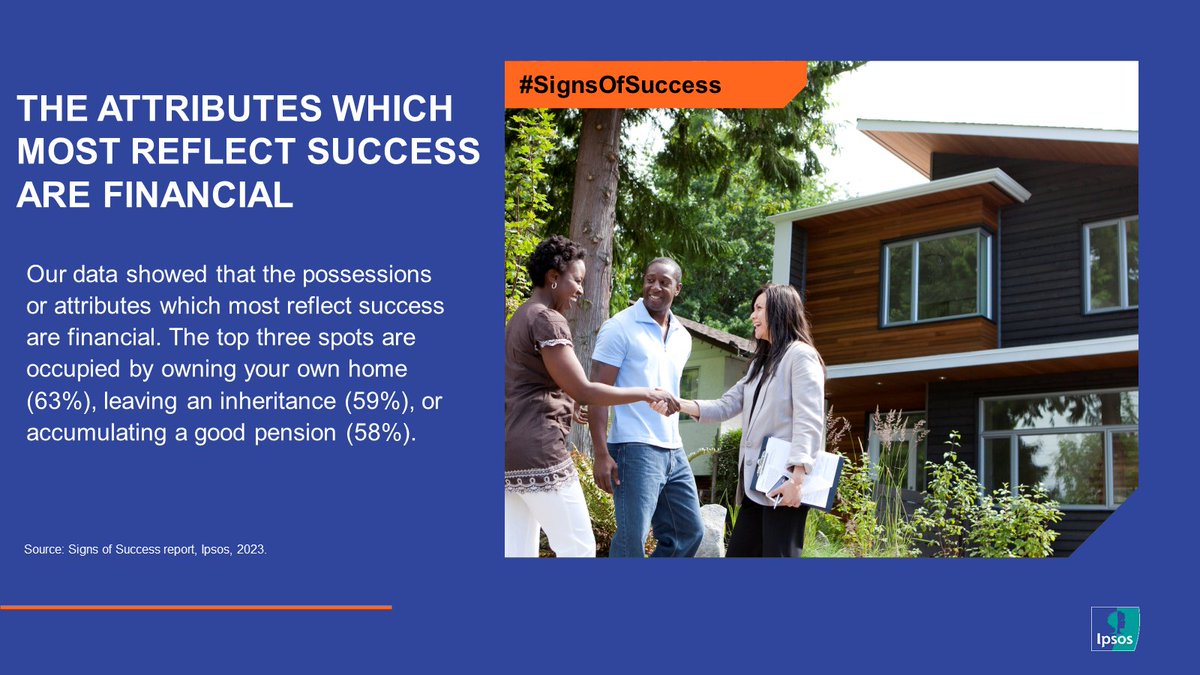 THE ATTRIBUTES WHICH MOST REFLECT SUCCESS ARE FINANCIAL

Our data showed that the possessions or attributes which most reflect success are financial. The top three spots are occupied by owning your own home (63%), leaving an inheritance (59%), or accumulating a good pension (58%).

Source: Signs of Success report, Ipsos, 2023.

#SignsOfSuccess

Ipsos